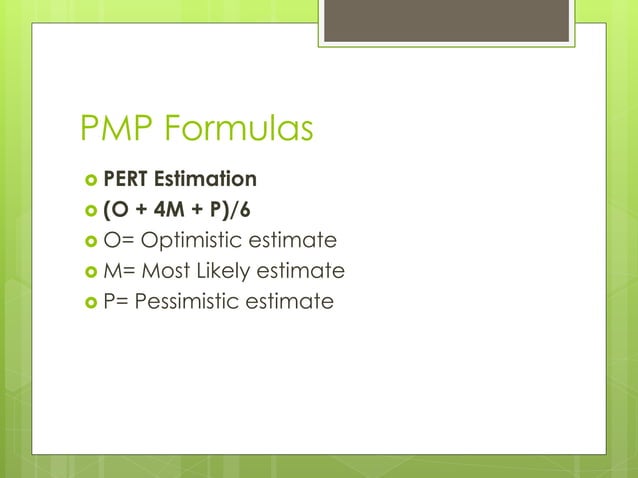 PMP Formulas

PERT Estimation
$(O + 4M + P)/6$
O= Optimistic estimate
M= Most Likely estimate
P= Pessimistic estimate